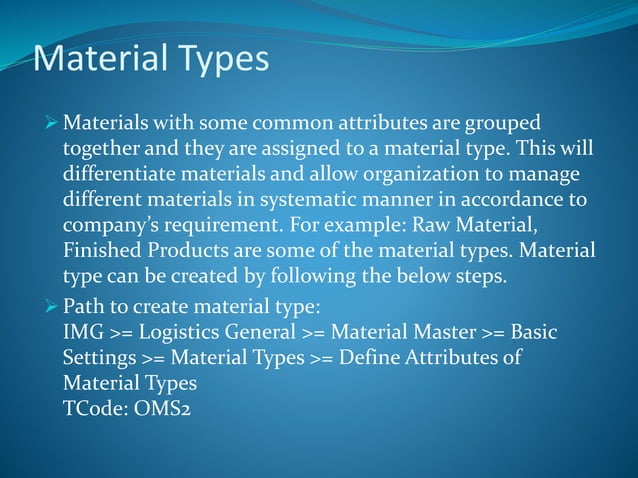 Material Types

➢ Materials with some common attributes are grouped together and they are assigned to a material type. This will differentiate materials and allow organization to manage different materials in systematic manner in accordance to company's requirement. For example: Raw Material, Finished Products are some of the material types. Material type can be created by following the below steps.

➢ Path to create material type:
IMG >= Logistics General >= Material Master >= Basic Settings >= Material Types >= Define Attributes of Material Types
TCode: OMS2